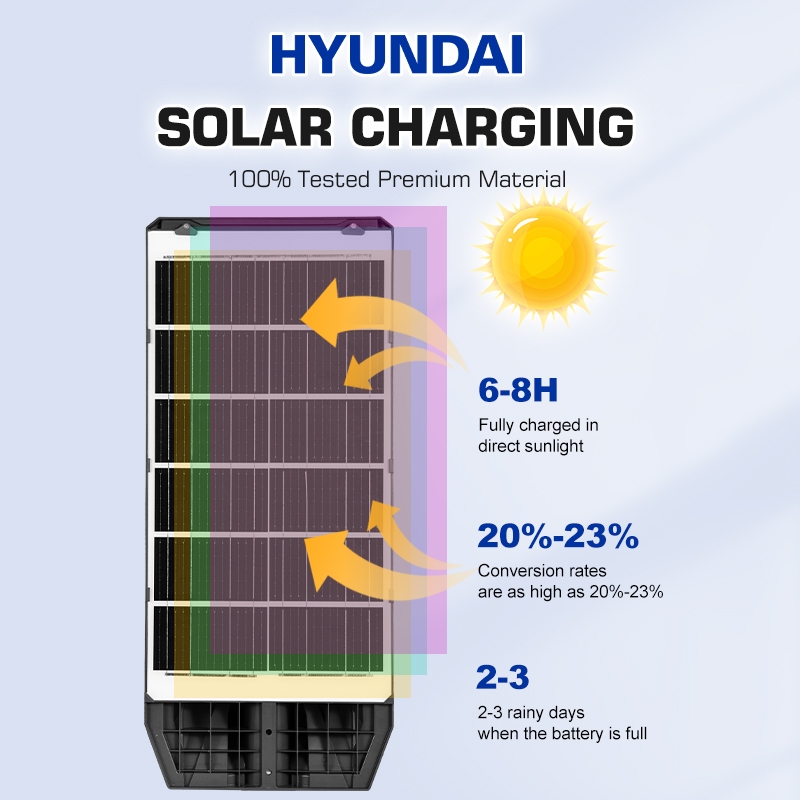 HYUNDAI
SOLAR CHARGING
100% Tested Premium Material

6-8H
Fully charged in direct sunlight

20%-23%
Conversion rates are as high as 20%-23%

2-3
2-3 rainy days when the battery is full